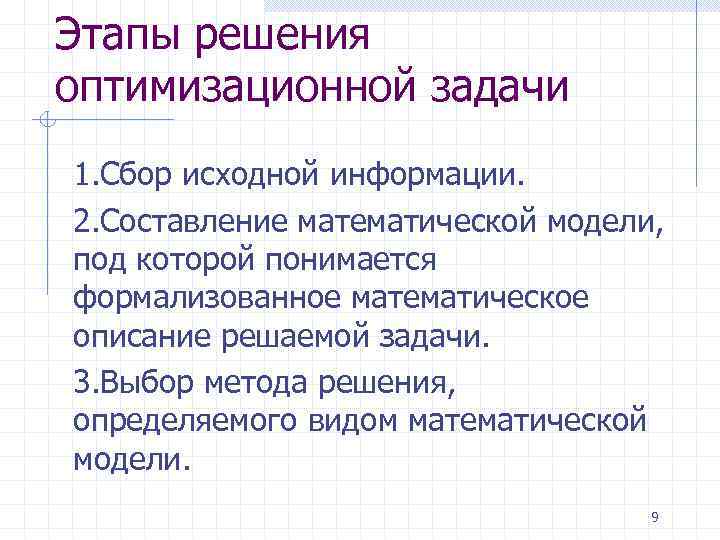 Этапы решения оптимизационной задачи

1.Сбор исходной информации.

2.Составление математической модели, под которой понимается формализованное математическое описание решаемой задачи.

3.Выбор метода решения, определяемого видом математической модели.

9